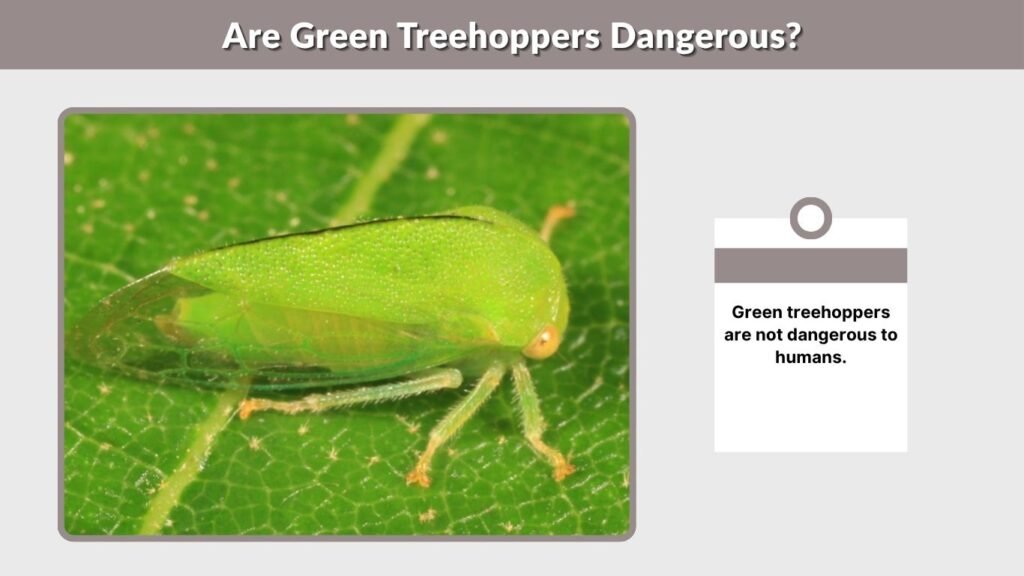 Are Green Treehoppers Dangerous?

Green treehoppers are not dangerous to humans.